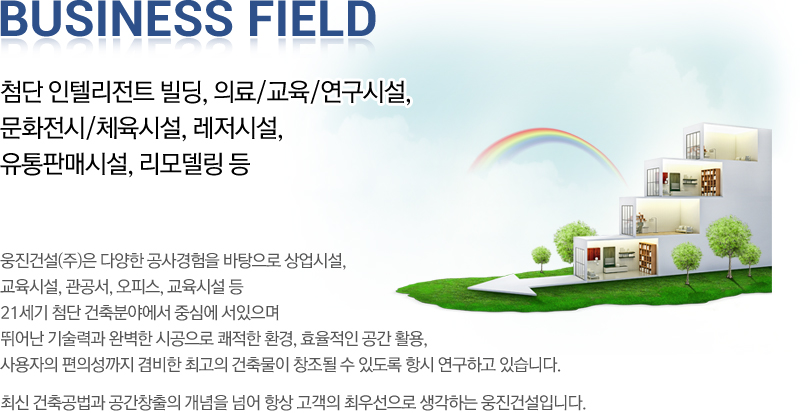 BUSINESS FIELD

첨단 인텔리전트 빌딩, 의료/교육/연구시설, 문화전시/체육시설, 레저시설, 유통판매시설, 리모델링 등

웅진건설(주)은 다양한 공사경험을 바탕으로 상업시설, 교육시설, 관공서, 오피스, 교육시설 등 21세기 첨단 건축분야에서 중심에 서있으며 뛰어난 기술력과 완벽한 시공으로 쾌적한 환경, 효율적인 공간 활용, 사용자의 편의성까지 겸비한 최고의 건축물이 창조될 수 있도록 항시 연구하고 있습니다.

최신 건축공법과 공간창출의 개념을 넘어 항상 고객의 최우선으로 생각하는 웅진건설입니다.